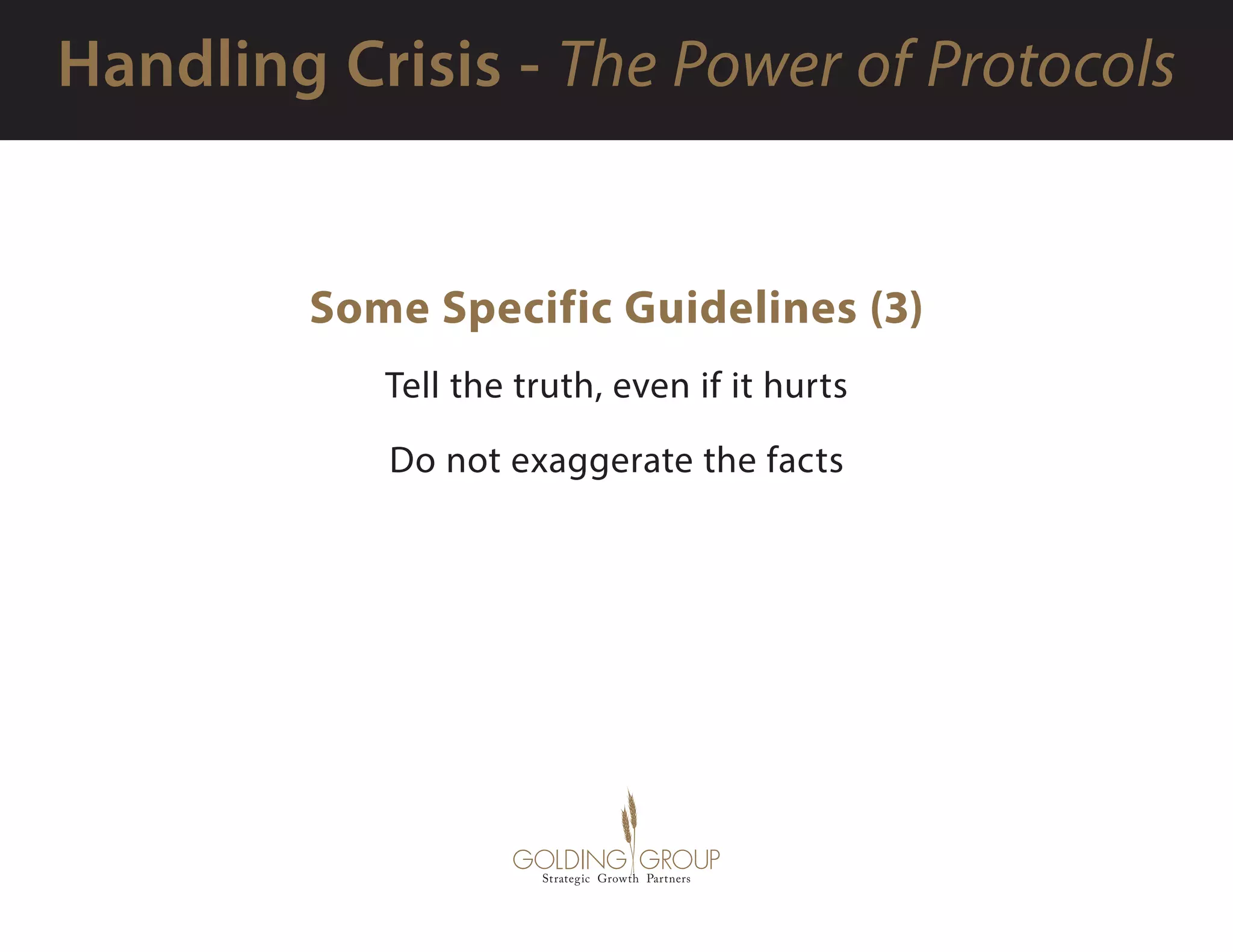 Handling Crisis - The Power of Protocols

Some Specific Guidelines (3)

Tell the truth, even if it hurts

Do not exaggerate the facts

GOLDING GROUP
Strategic Growth Partners